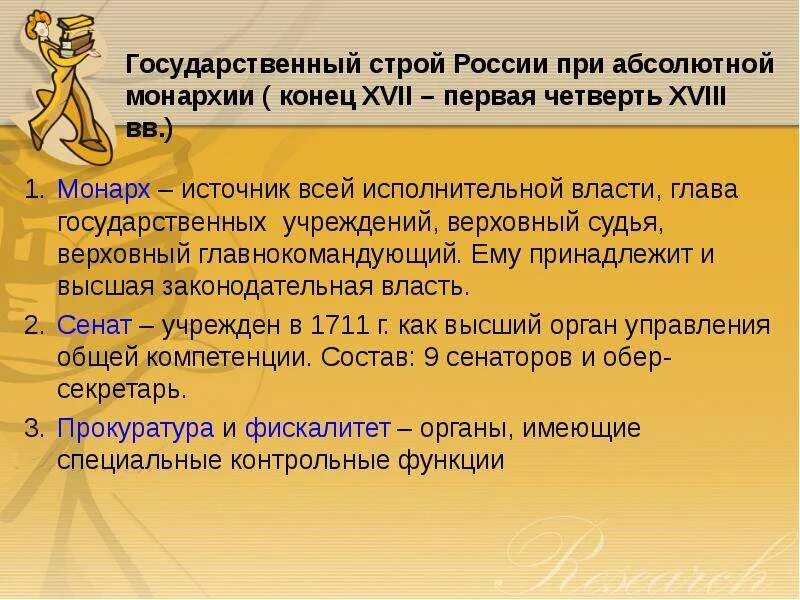 Государственный строй России при абсолютной монархии ( конец XVII – первая четверть XVIII вв.)

1. Монарх – источник всей исполнительной власти, глава государственных учреждений, верховный судья, верховный главнокомандующий. Ему принадлежит и высшая законодательная власть.
2. Сенат – учрежден в 1711 г. как высший орган управления общей компетенции. Состав: 9 сенаторов и обер-секретарь.
3. Прокуратура и фискалитет – органы, имеющие специальные контрольные функции

Research